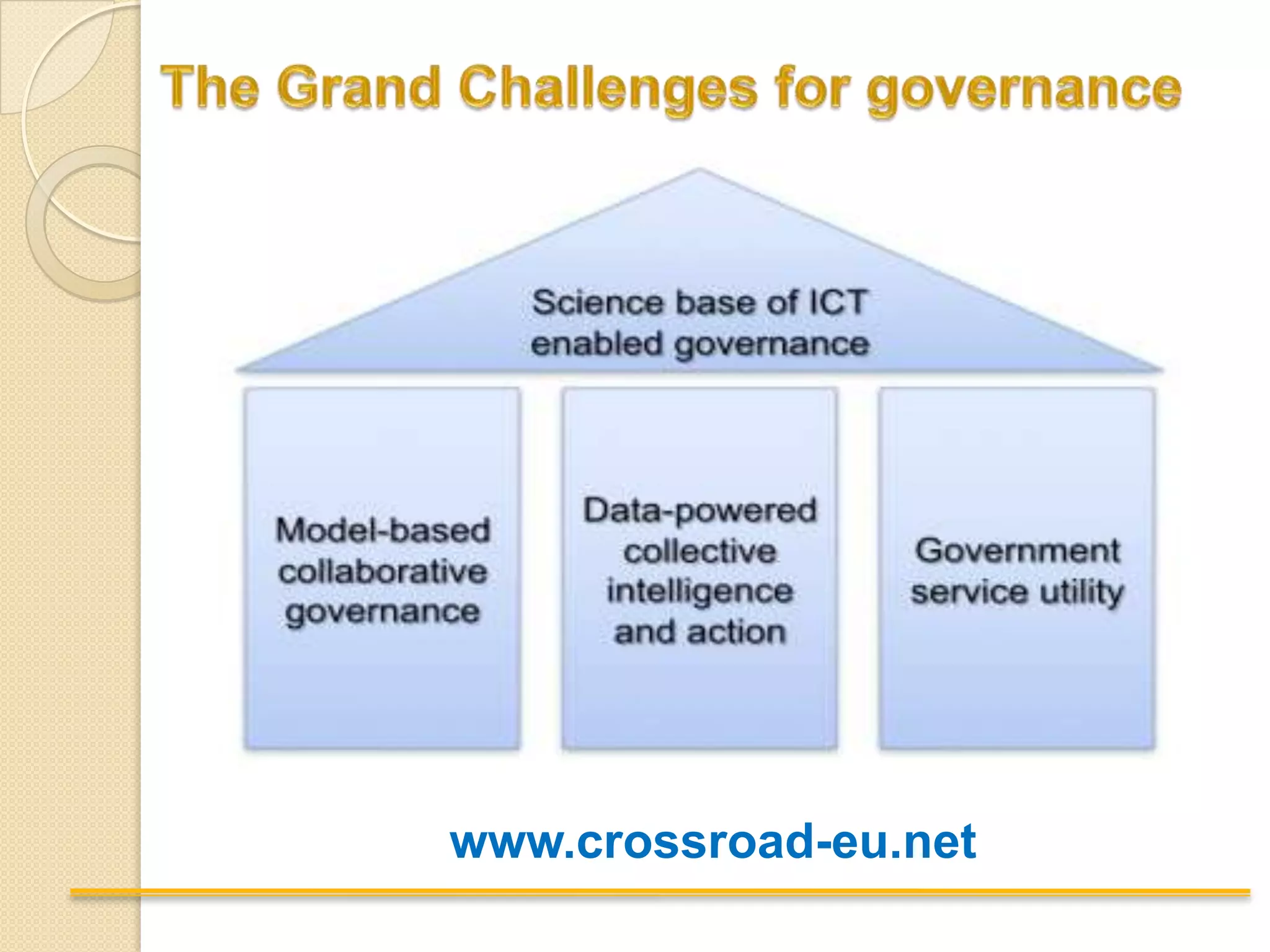 The Grand Challenges for governance

Science base of ICT enabled governance

Model-based collaborative governance

Data-powered collective intelligence and action

Government service utility

www.crossroad-eu.net